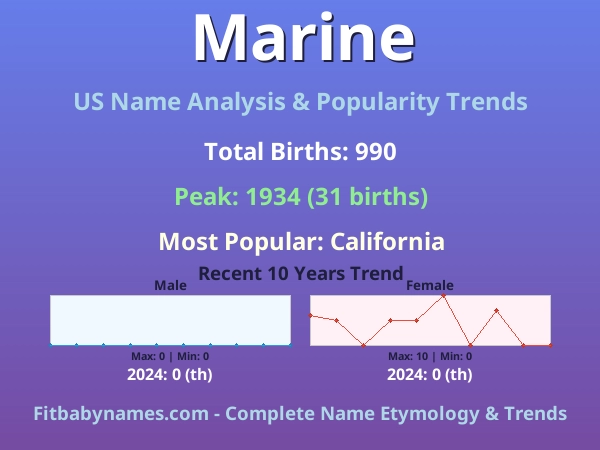 Marine

US Name Analysis & Popularity Trends

Total Births: 990

Peak: 1934 (31 births)

Most Popular: California

Recent 10 Years Trend

Male

Max: 0 | Min: 0

2024: 0 (th)

Female

Max: 10 | Min: 0

2024: 0 (th)

Fitbabynames.com - Complete Name Etymology & Trends